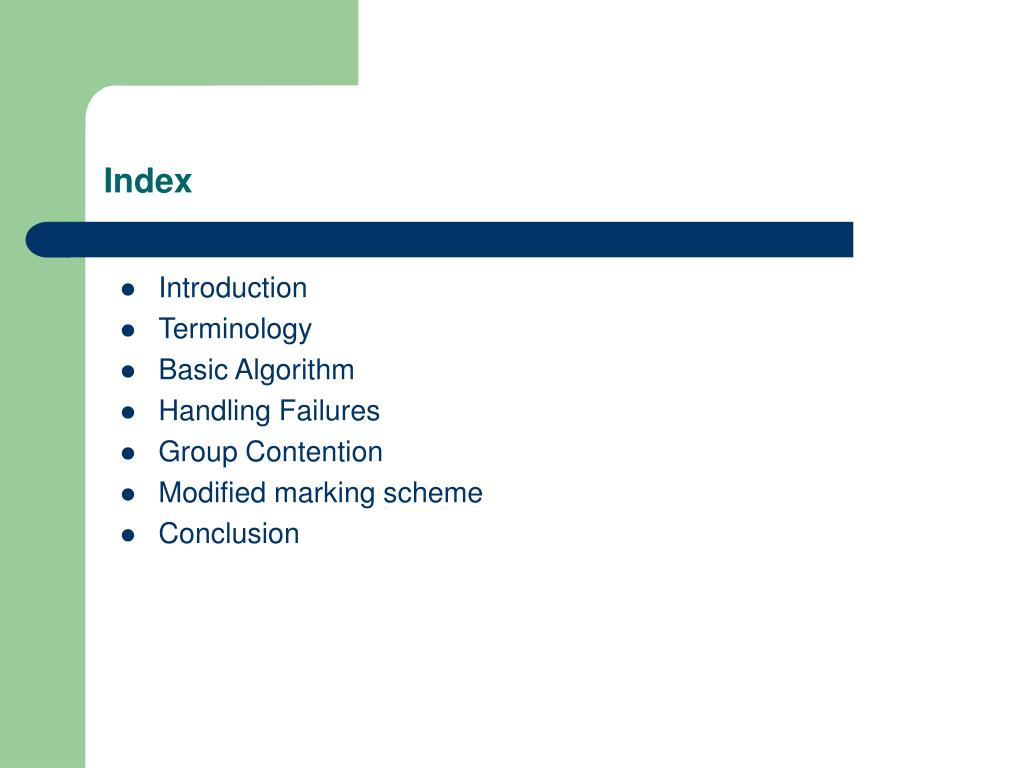 Index

- Introduction
- Terminology
- Basic Algorithm
- Handling Failures
- Group Contention
- Modified marking scheme
- Conclusion